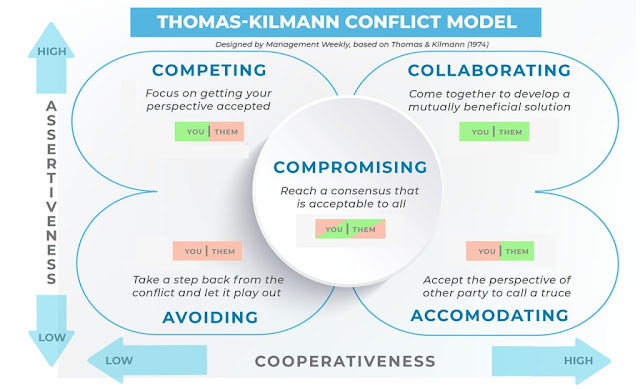 THOMAS-KILMANN CONFLICT MODEL

Designed by Management Weekly, based on Thomas & Kilmann (1974)

HIGH

ASSERTIVENESS

LOW

COMPETING

Focus on getting your perspective accepted

YOU | THEM

COLLABORATING

Come together to develop a mutually beneficial solution

YOU | THEM

COMPROMISING

Reach a consensus that is acceptable to all

YOU | THEM

YOU | THEM

Take a step back from the conflict and let it play out

AVOIDING

YOU | THEM

Accept the perspective of other party to call a truce

ACCOMODATING

LOW

COOPERATIVENESS

HIGH